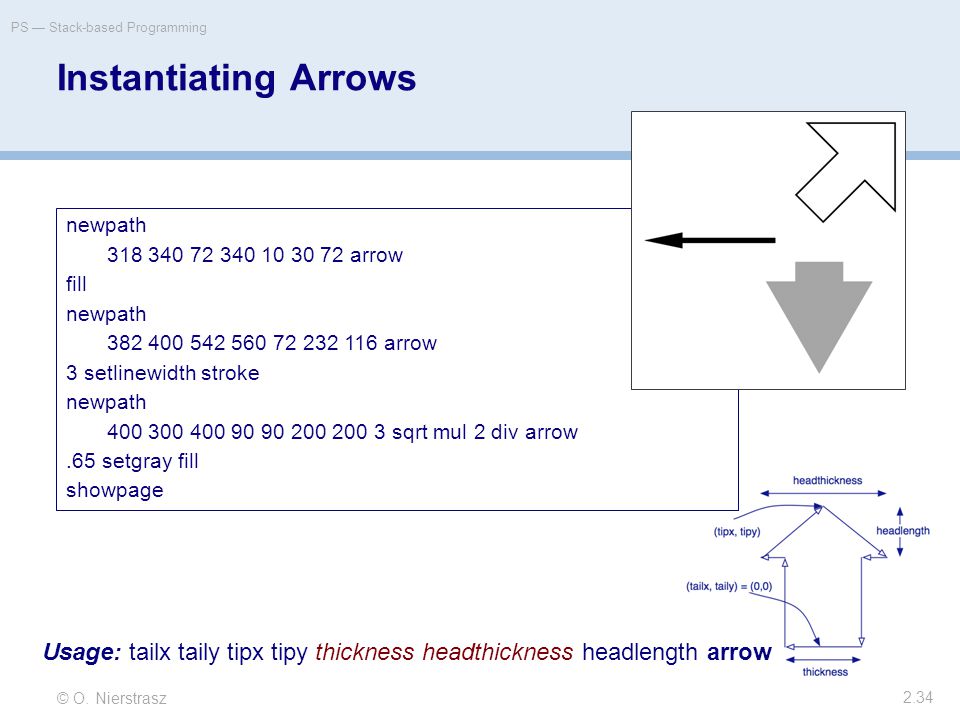 PS — Stack-based Programming

Instantiating Arrows

newpath
318 340 72 340 10 30 72 arrow
fill
newpath
382 400 542 560 72 232 116 arrow
3 setlinewidth stroke
newpath
400 300 400 90 90 200 200 3 sqrt mul 2 div arrow
.65 setgray fill
showpage

headthickness
(tipx, tipy)
headlength
(tailx, taily) = (0,0)
thickness

Usage: tailx taily tipx tipy thickness headthickness headlength arrow

© O. Nierstrasz

2.34